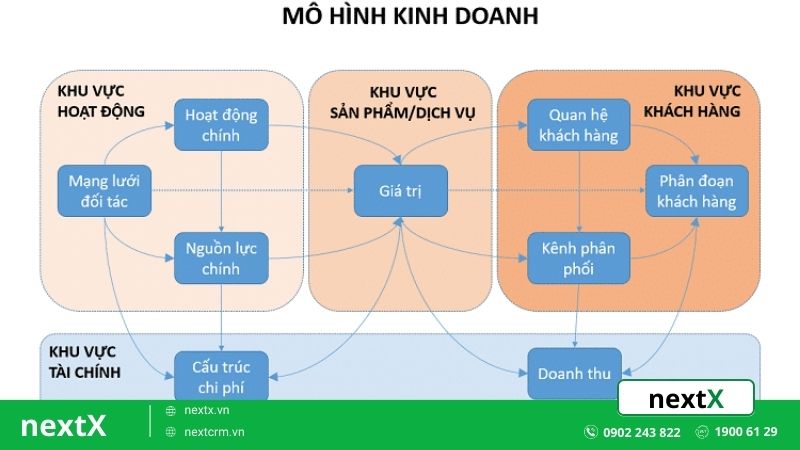 MÔ HÌNH KINH DOANH

KHU VỰC HOẠT ĐỘNG

Hoạt động chính

Mạng lưới đối tác

Nguồn lực chính

KHU VỰC SẢN PHẨM/DỊCH VỤ

Giá trị

KHU VỰC KHÁCH HÀNG

Quan hệ khách hàng

Phân đoạn khách hàng

Kênh phân phối

KHU VỰC TÀI CHÍNH

Cấu trúc chi phí

Doanh thu

nextX

nextX

nextx.vn

nextcrm.vn

0902 243 822

1900 61 29